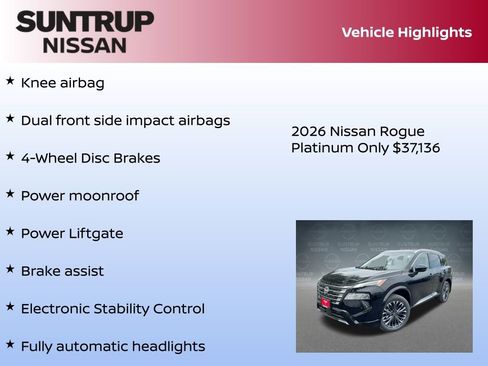 SUNTRUP
NISSAN

Vehicle Highlights

★ Knee airbag

★ Dual front side impact airbags

★ 4-Wheel Disc Brakes

★ Power moonroof

★ Power Liftgate

★ Brake assist

★ Electronic Stability Control

★ Fully automatic headlights

2026 Nissan Rogue Platinum Only $37,136